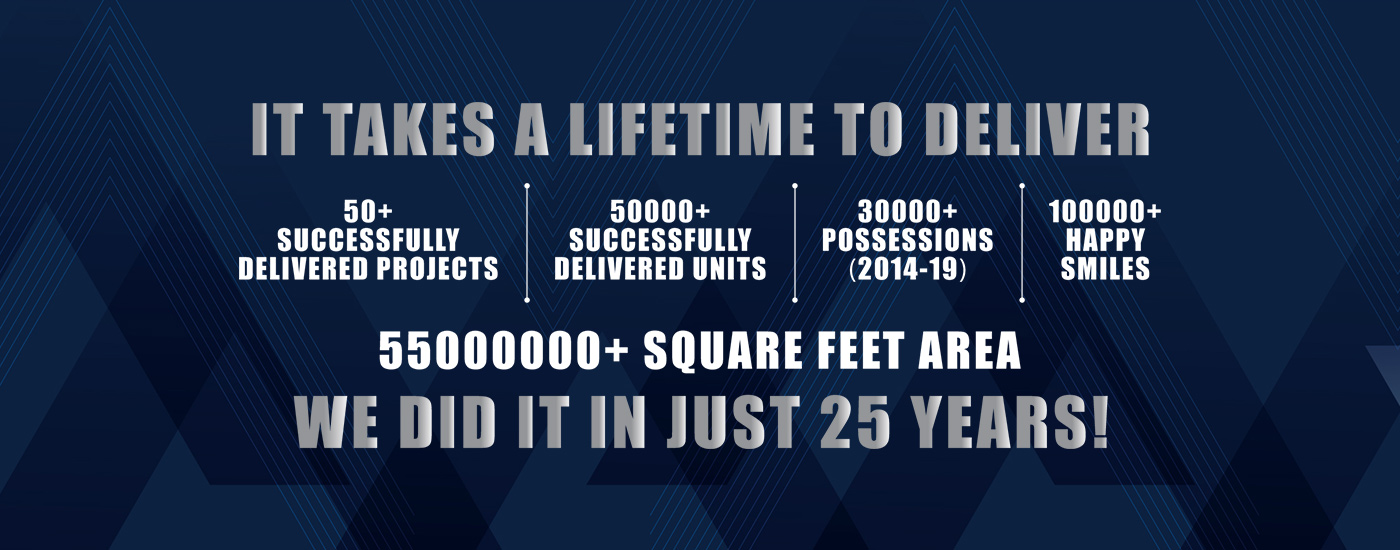 IT TAKES A LIFETIME TO DELIVER

50+
SUCCESSFULLY
DELIVERED PROJECTS

50000+
SUCCESSFULLY
DELIVERED UNITS

30000+
POSSESSIONS
(2014-19)

100000+
HAPPY
SMILES

55000000+ SQUARE FEET AREA

WE DID IT IN JUST 25 YEARS!